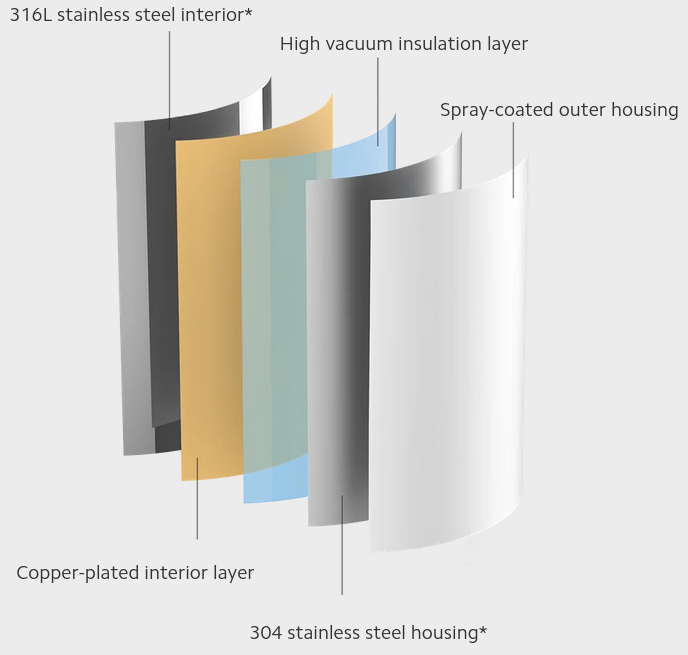 316L stainless steel interior*

High vacuum insulation layer

Spray-coated outer housing

Copper-plated interior layer

304 stainless steel housing*